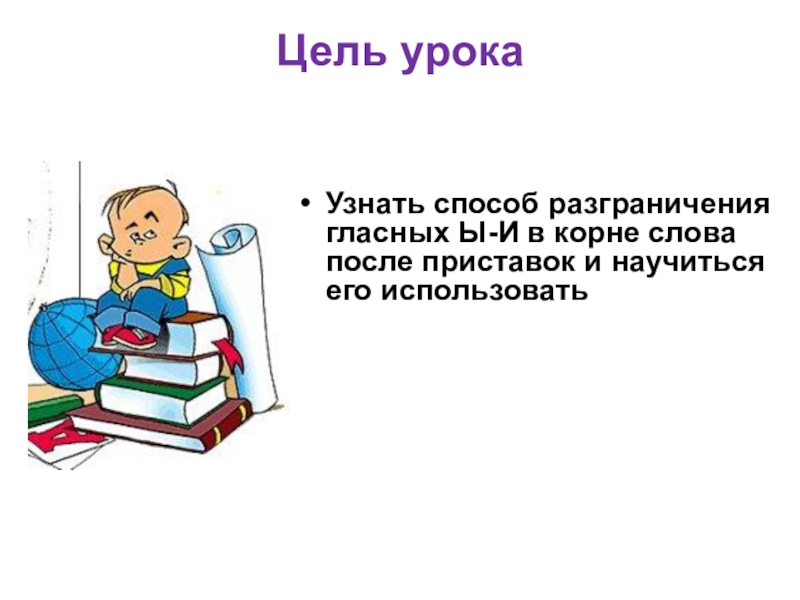 Цель урока

• Узнать способ разграничения гласных Ы-И в корне слова после приставок и научиться его использовать